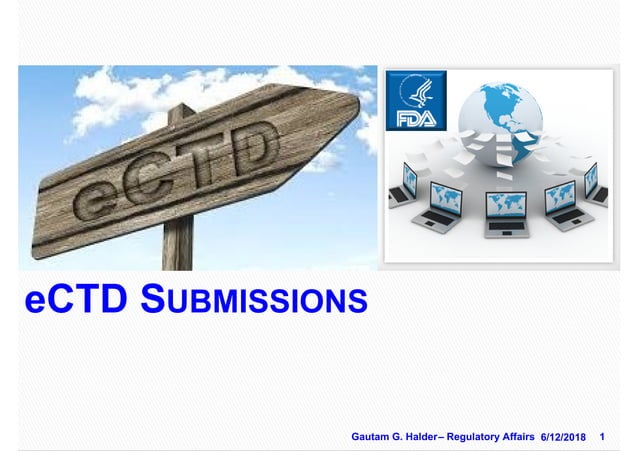 eCTD

FDA

eCTD SUBMISSIONS

Gautam G. Halder– Regulatory Affairs 6/12/2018 1